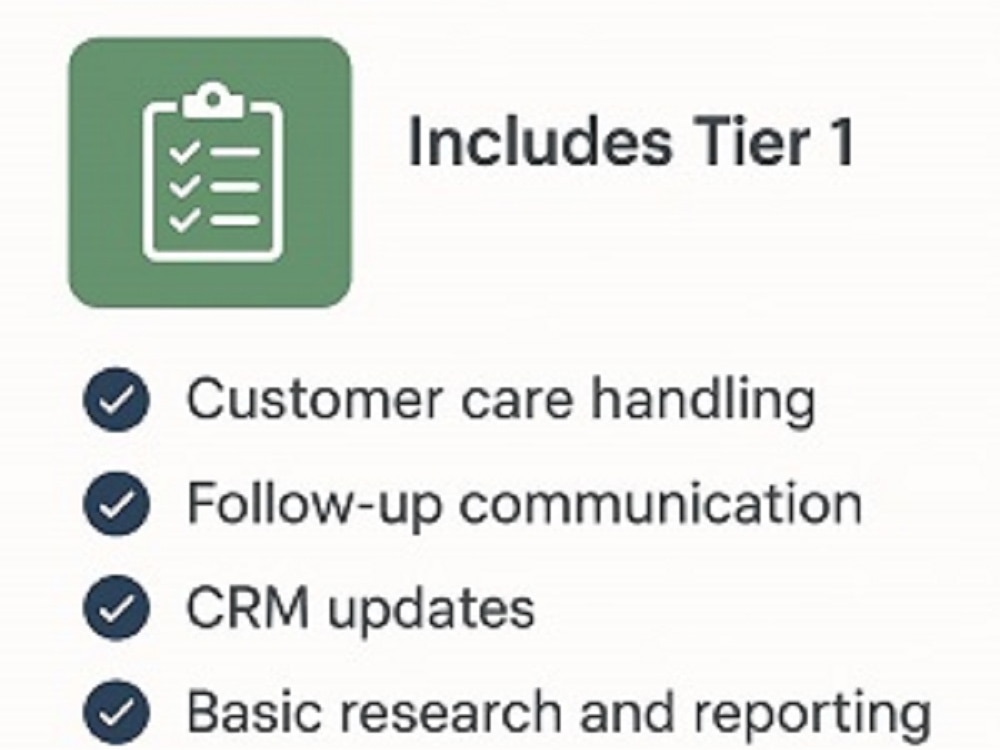 Includes Tier 1

Customer care handling
Follow-up communication
CRM updates
Basic research and reporting